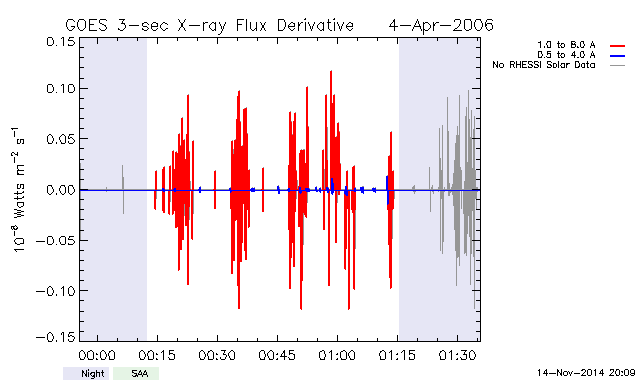 GOES 3-sec X-ray Flux Derivative 4-Apr-2006

1.0 to 8.0 A
0.5 to 4.0 A
No RHESSI Solar Data

$10^{-8}$ Watts $m^{-2}$ $s^{-1}$

0.15
0.10
0.05
0.00
−0.05
−0.10
−0.15

00:00 00:15 00:30 00:45 01:00 01:15 01:30

Night SAA

14-Nov-2014 20:09